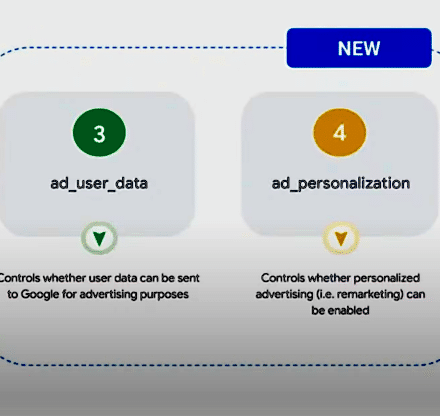 NEW

3

ad_user_data

Controls whether user data can be sent to Google for advertising purposes

4

ad_personalization

Controls whether personalized advertising (i.e. remarketing) can be enabled